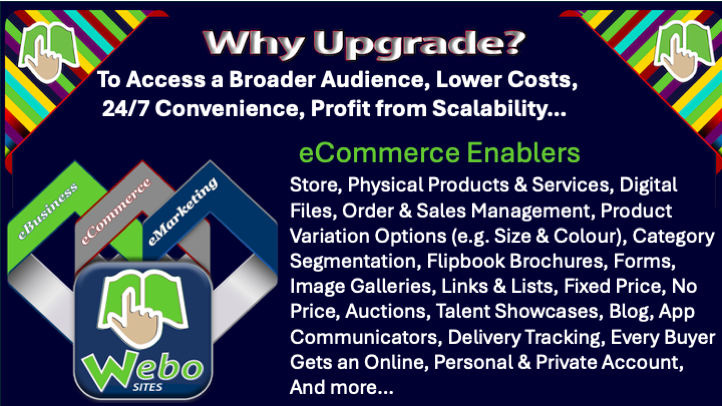 Why Upgrade?

To Access a Broader Audience, Lower Costs, 24/7 Convenience, Profit from Scalability...

eCommerce Enablers

Store, Physical Products & Services, Digital Files, Order & Sales Management, Product Variation Options (e.g. Size & Colour), Category Segmentation, Flipbook Brochures, Forms, Image Galleries, Links & Lists, Fixed Price, No Price, Auctions, Talent Showcases, Blog, App Communicators, Delivery Tracking, Every Buyer Gets an Online, Personal & Private Account, And more...

eBusiness

eCommerce

eMarketing

Webo

SITES